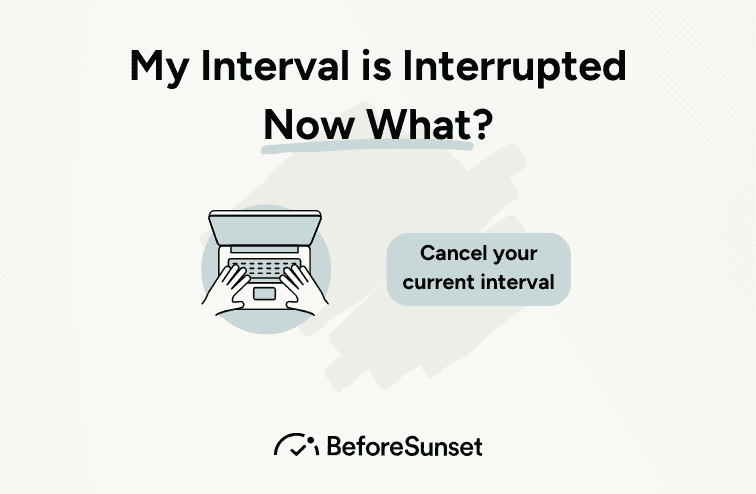 My Interval is Interrupted
Now What?

Cancel your current interval

BeforeSunset